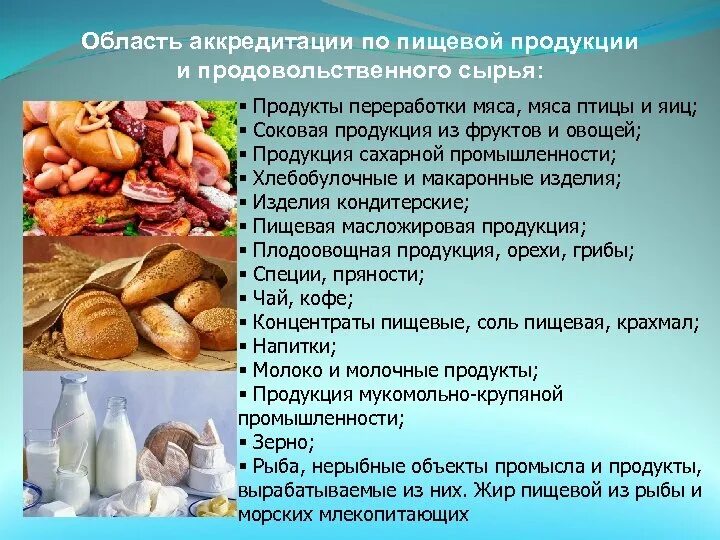 Область аккредитации по пищевой продукции и продовольственного сырья:

▪ Продукты переработки мяса, мяса птицы и яиц;
▪ Соковая продукция из фруктов и овощей;
▪ Продукция сахарной промышленности;
▪ Хлебобулочные и макаронные изделия;
▪ Изделия кондитерские;
▪ Пищевая масложировая продукция;
▪ Плодоовощная продукция, орехи, грибы;
▪ Специи, пряности;
▪ Чай, кофе;
▪ Концентраты пищевые, соль пищевая, крахмал;
▪ Напитки;
▪ Молоко и молочные продукты;
▪ Продукция мукомольно-крупяной промышленности;
▪ Зерно;
▪ Рыба, нерыбные объекты промысла и продукты, вырабатываемые из них. Жир пищевой из рыбы и морских млекопитающих